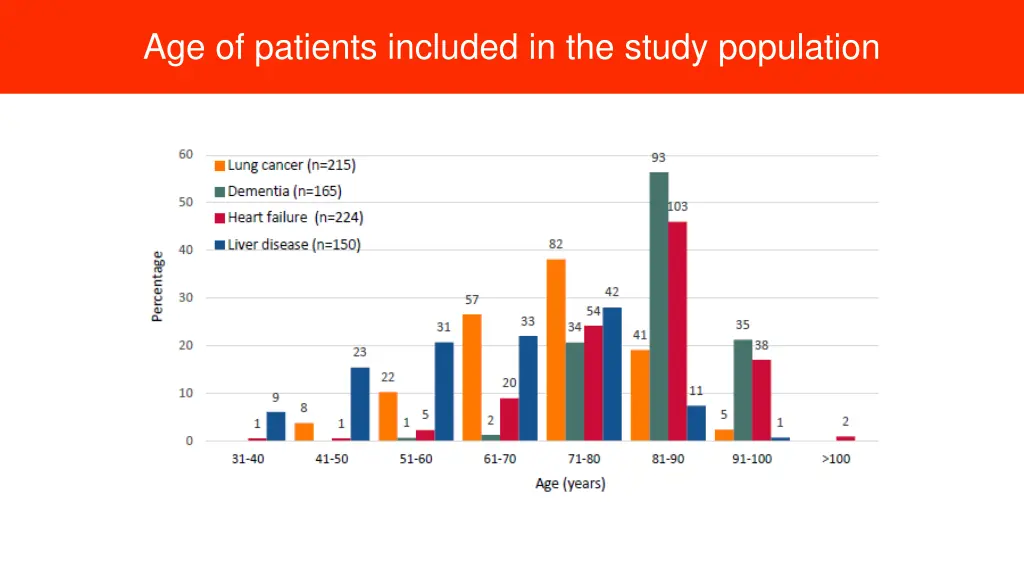 Age of patients included in the study population

Lung cancer (n=215)
Dementia (n=165)
Heart failure (n=224)
Liver disease (n=150)

Percentage

60
50
40
30
20
10
0

1 9
8 1 23
22 1 5 31
57 2 20 33
82 34 54 42
41 93 103 11
5 35 38 1
2

31-40 41-50 51-60 61-70 71-80 81-90 91-100 >100

Age (years)